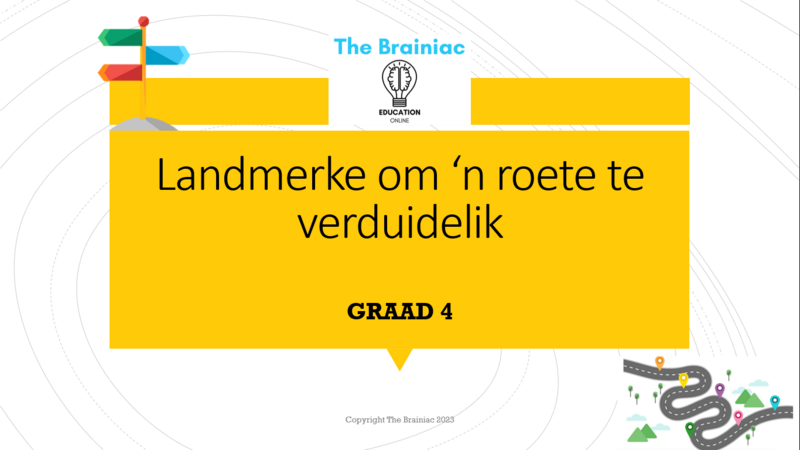 The Brainiac

EDUCATION
ONLINE

Landmerke om ‘n roete te verduidelik

GRAAD 4

Copyright The Brainiac 2023